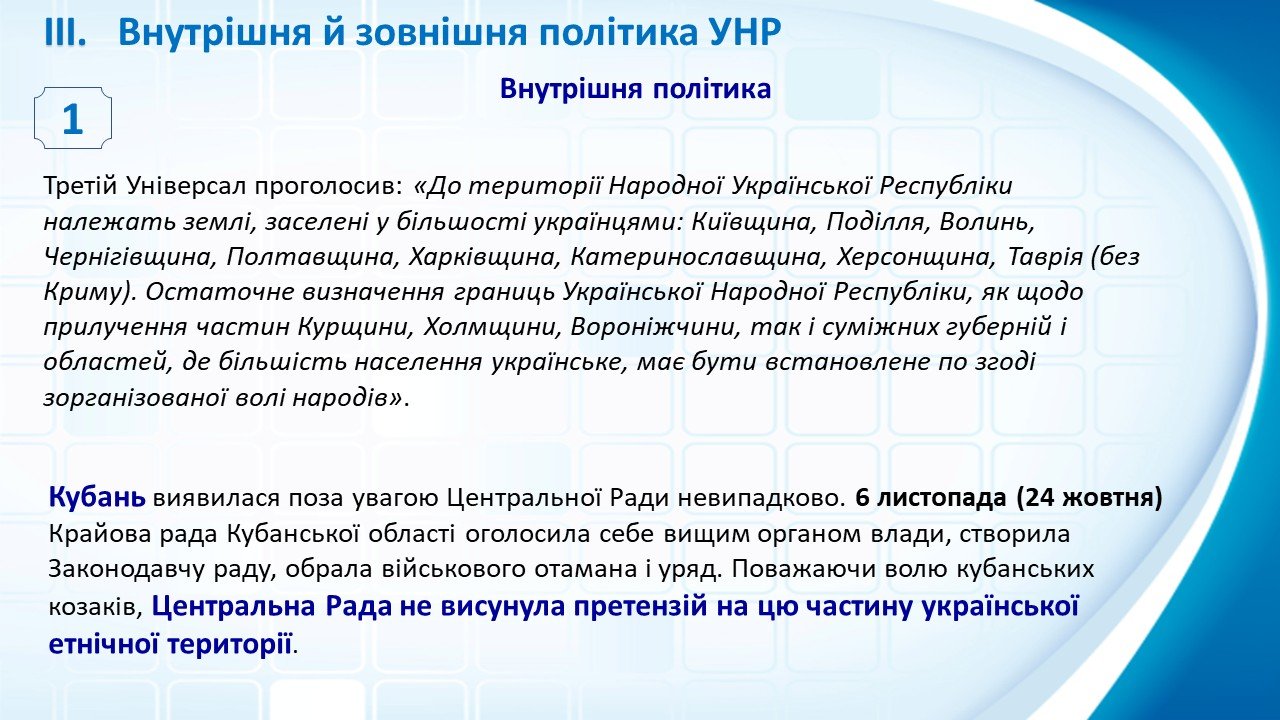 III. Внутрішня й зовнішня політика УНР

Внутрішня політика

1

Третій Універсал проголосив: «До території Народної Української Республіки належать землі, заселені у більшості українцями: Київщина, Поділля, Волинь, Чернігівщина, Полтавщина, Харківщина, Катеринославщина, Херсонщина, Таврія (без Криму). Остаточне визначення границь Української Народної Республіки, як щодо прилучення частин Курщини, Холмщини, Вороніжчини, так і суміжних губерній і областей, де більшість населення українське, має бути встановлене по згоді зорганізованої волі народів».

Кубань виявилася поза увагою Центральної Ради невипадково. 6 листопада (24 жовтня) Крайова рада Кубанської області оголосила себе вищим органом влади, створила Законодавчу раду, обрала військового отамана і уряд. Поважаючи волю кубанських козаків, Центральна Рада не висунула претензій на цю частину української етнічної території.